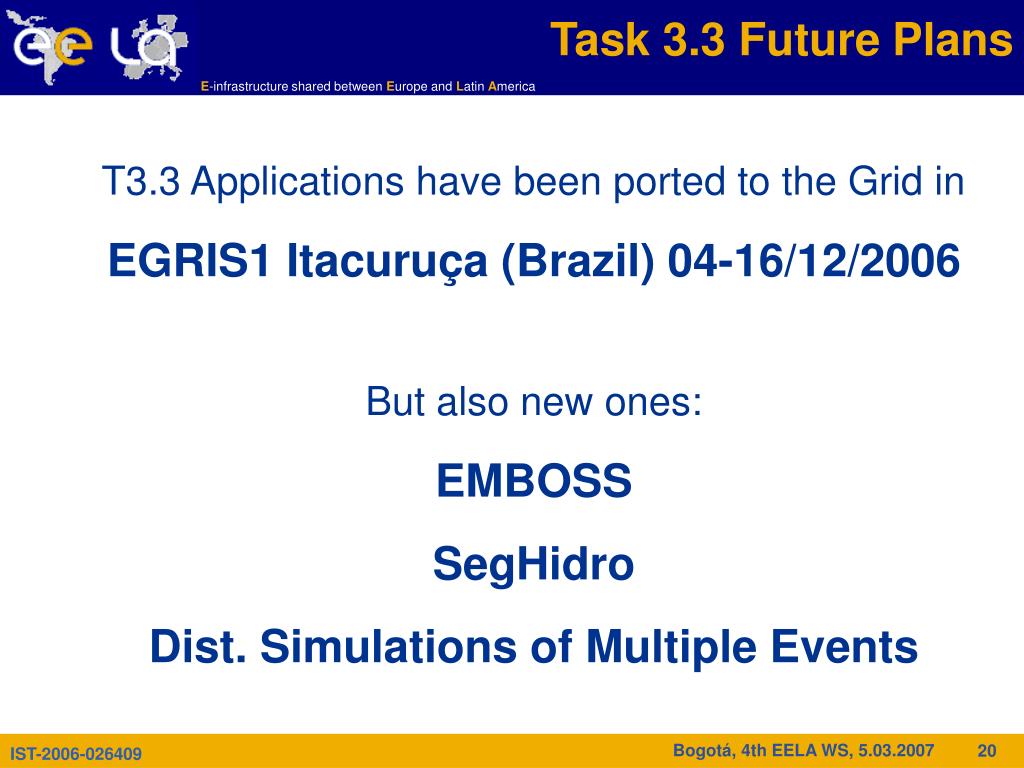 ee LA

Task 3.3 Future Plans

E-infrastructure shared between Europe and Latin America

T3.3 Applications have been ported to the Grid in

EGRIS1 Itacuruça (Brazil) 04-16/12/2006

But also new ones:

EMBOSS

SegHidro

Dist. Simulations of Multiple Events

IST-2006-026409

Bogotá, 4th EELA WS, 5.03.2007 20